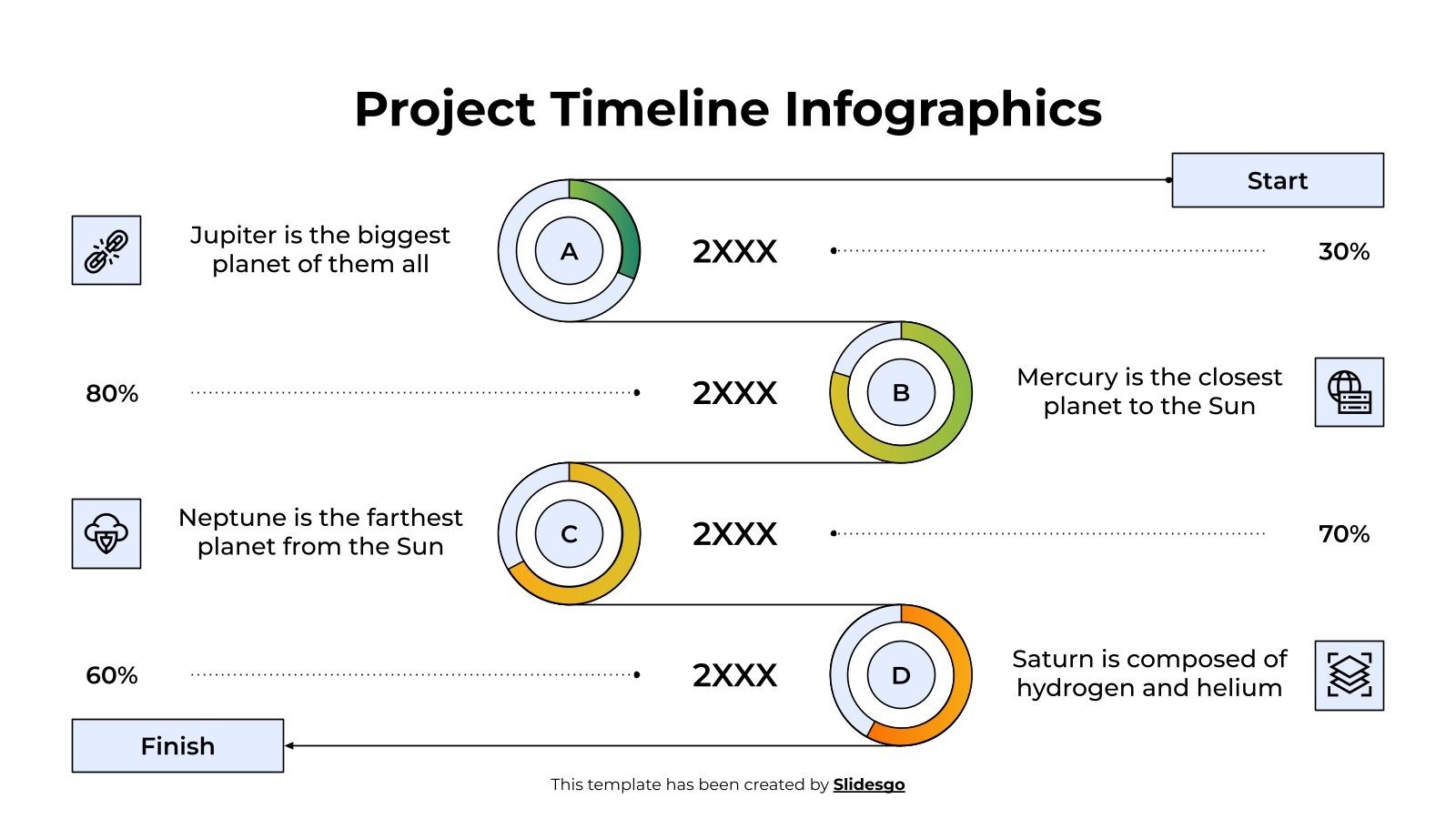 Project Timeline Infographics

Start

Jupiter is the biggest planet of them all

A

2XXX

30%

80%

2XXX

B

Mercury is the closest planet to the Sun

Neptune is the farthest planet from the Sun

C

2XXX

70%

60%

2XXX

D

Saturn is composed of hydrogen and helium

Finish

This template has been created by Slidesgo